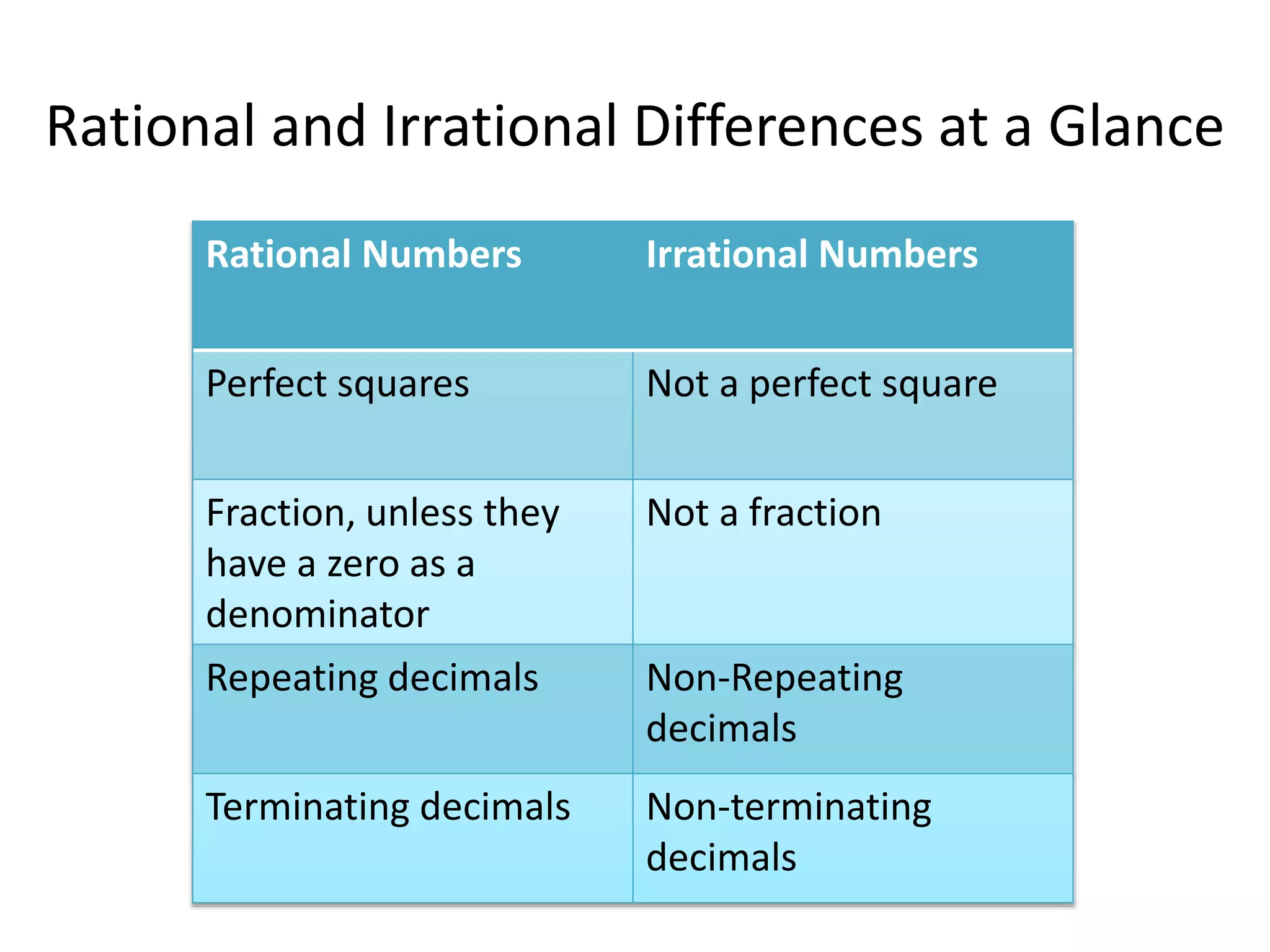 Rational and Irrational Differences at a Glance

| Rational Numbers | Irrational Numbers |
|---|---|
| Perfect squares | Not a perfect square |
| Fraction, unless they have a zero as a denominator | Not a fraction |
| Repeating decimals | Non-Repeating decimals |
| Terminating decimals | Non-terminating decimals |